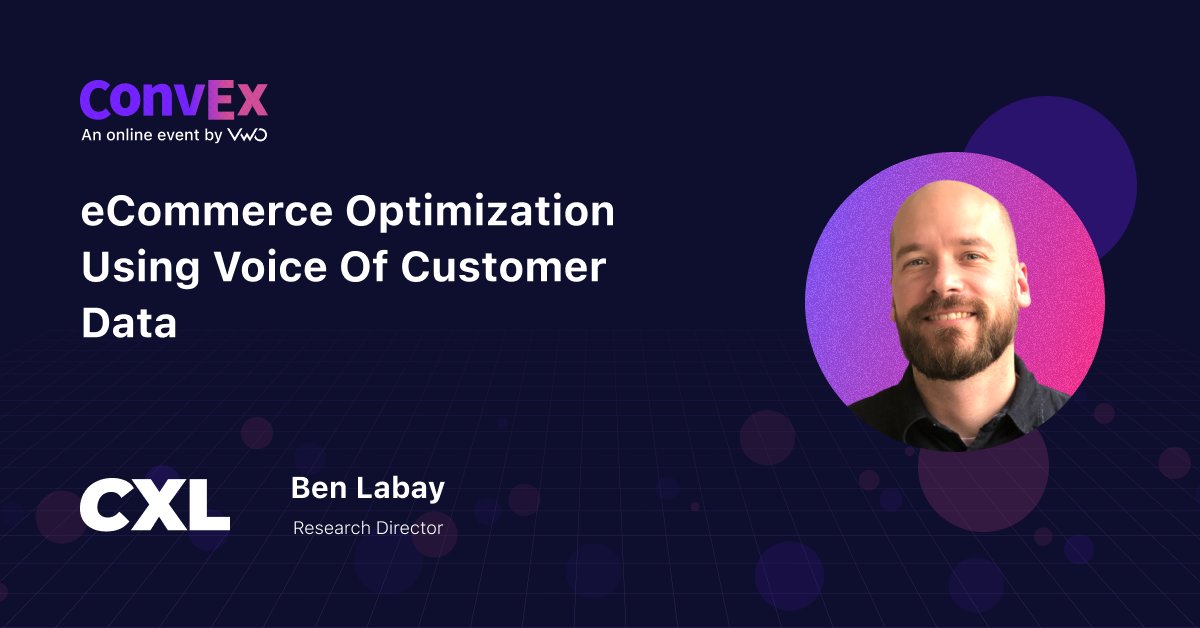 ConvEx
An online event by VWO

eCommerce Optimization Using Voice Of Customer Data

CXL

Ben Labay
Research Director